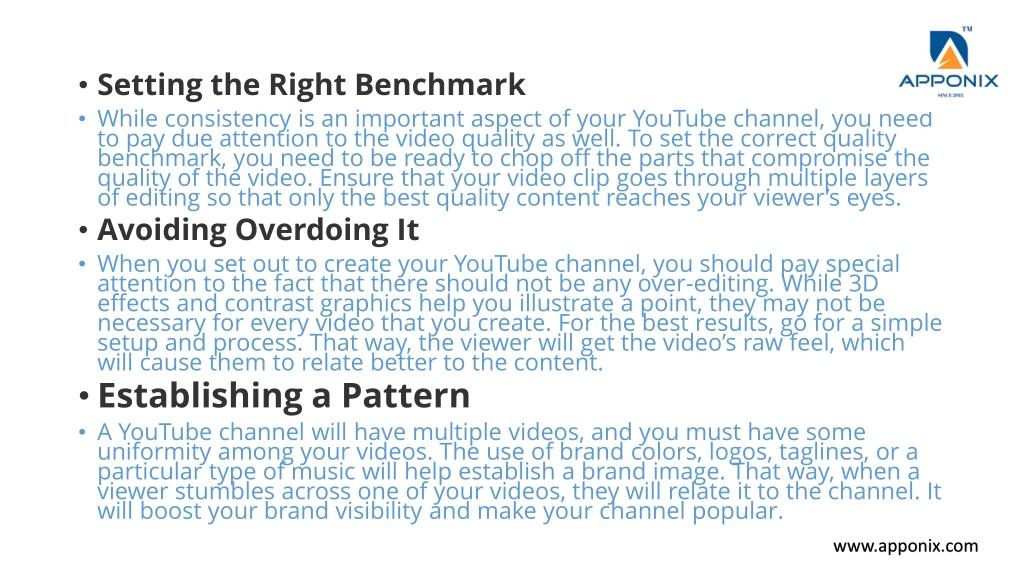 TM
APPONIX
SINCE 2012

• Setting the Right Benchmark

• While consistency is an important aspect of your YouTube channel, you need to pay due attention to the video quality as well. To set the correct quality benchmark, you need to be ready to chop off the parts that compromise the quality of the video. Ensure that your video clip goes through multiple layers of editing so that only the best quality content reaches your viewer's eyes.

• Avoiding Overdoing It

• When you set out to create your YouTube channel, you should pay special attention to the fact that there should not be any over-editing. While 3D effects and contrast graphics help you illustrate a point, they may not be necessary for every video that you create. For the best results, go for a simple setup and process. That way, the viewer will get the video's raw feel, which will cause them to relate better to the content.

• Establishing a Pattern

• A YouTube channel will have multiple videos, and you must have some uniformity among your videos. The use of brand colors, logos, taglines, or a particular type of music will help establish a brand image. That way, when a viewer stumbles across one of your videos, they will relate it to the channel. It will boost your brand visibility and make your channel popular.

www.apponix.com